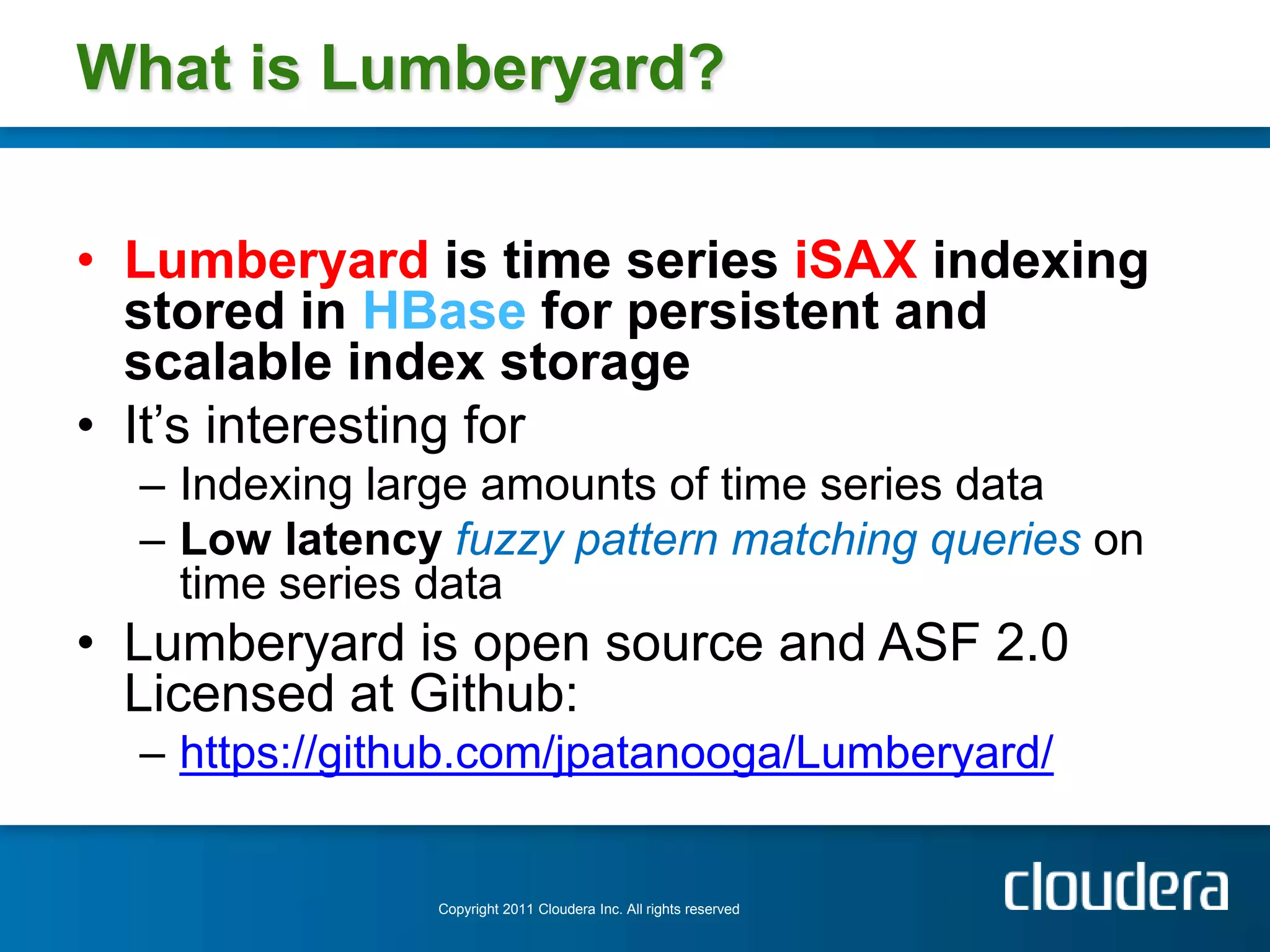 What is Lumberyard?

• Lumberyard is time series iSAX indexing stored in HBase for persistent and scalable index storage
• It's interesting for
– Indexing large amounts of time series data
– Low latency fuzzy pattern matching queries on time series data
• Lumberyard is open source and ASF 2.0 Licensed at Github:
– https://github.com/jpatanooga/Lumberyard/

Copyright 2011 Cloudera Inc. All rights reserved

cloudera